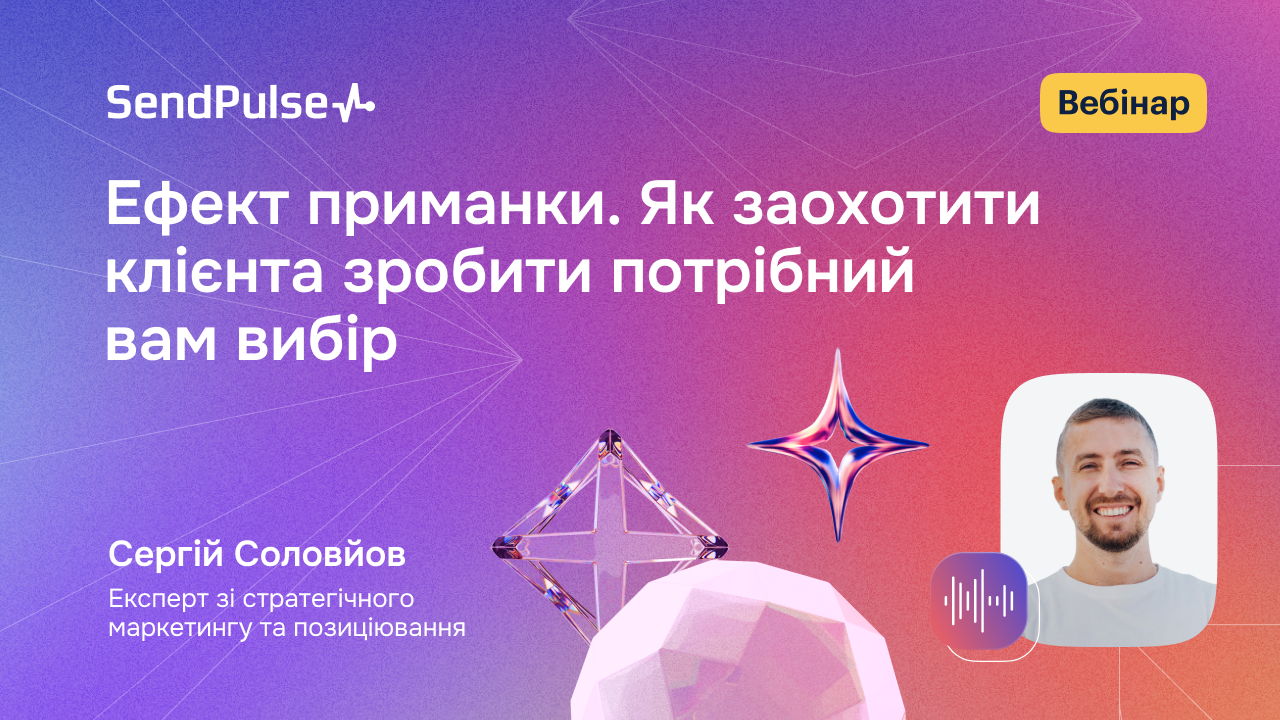 SendPulse

Вебінар

Ефект приманки. Як заохотити клієнта зробити потрібний вам вибір

Сергій Соловйов

Експерт зі стратегічного маркетингу та позиціювання